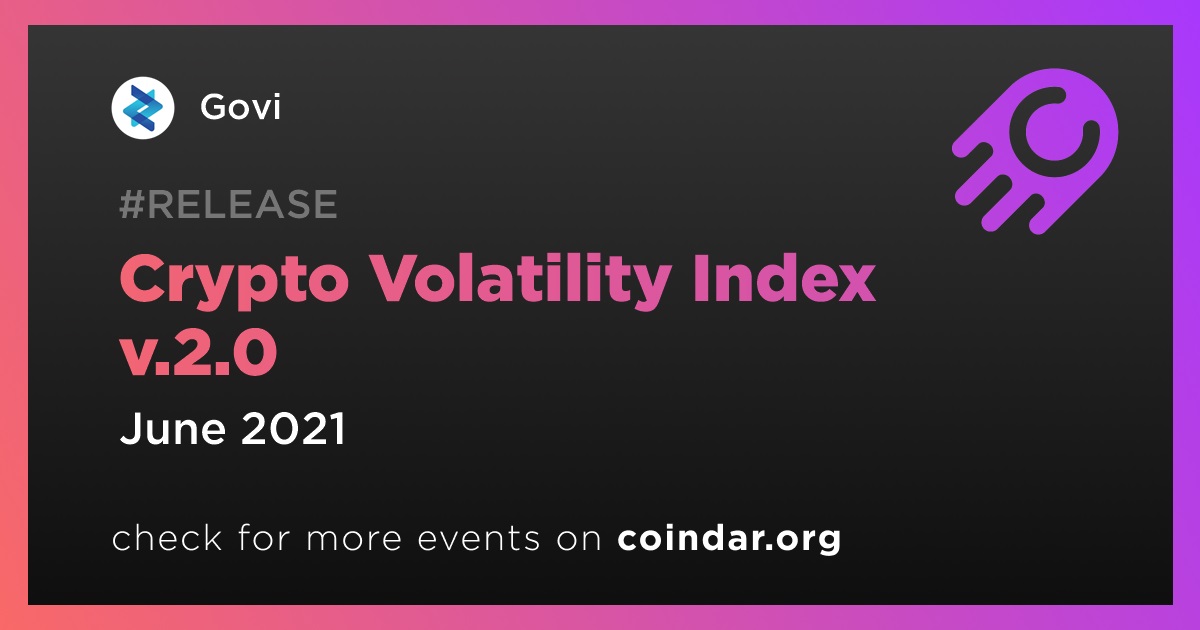 Govi

#RELEASE

Crypto Volatility Index v.2.0

June 2021

check for more events on coindar.org